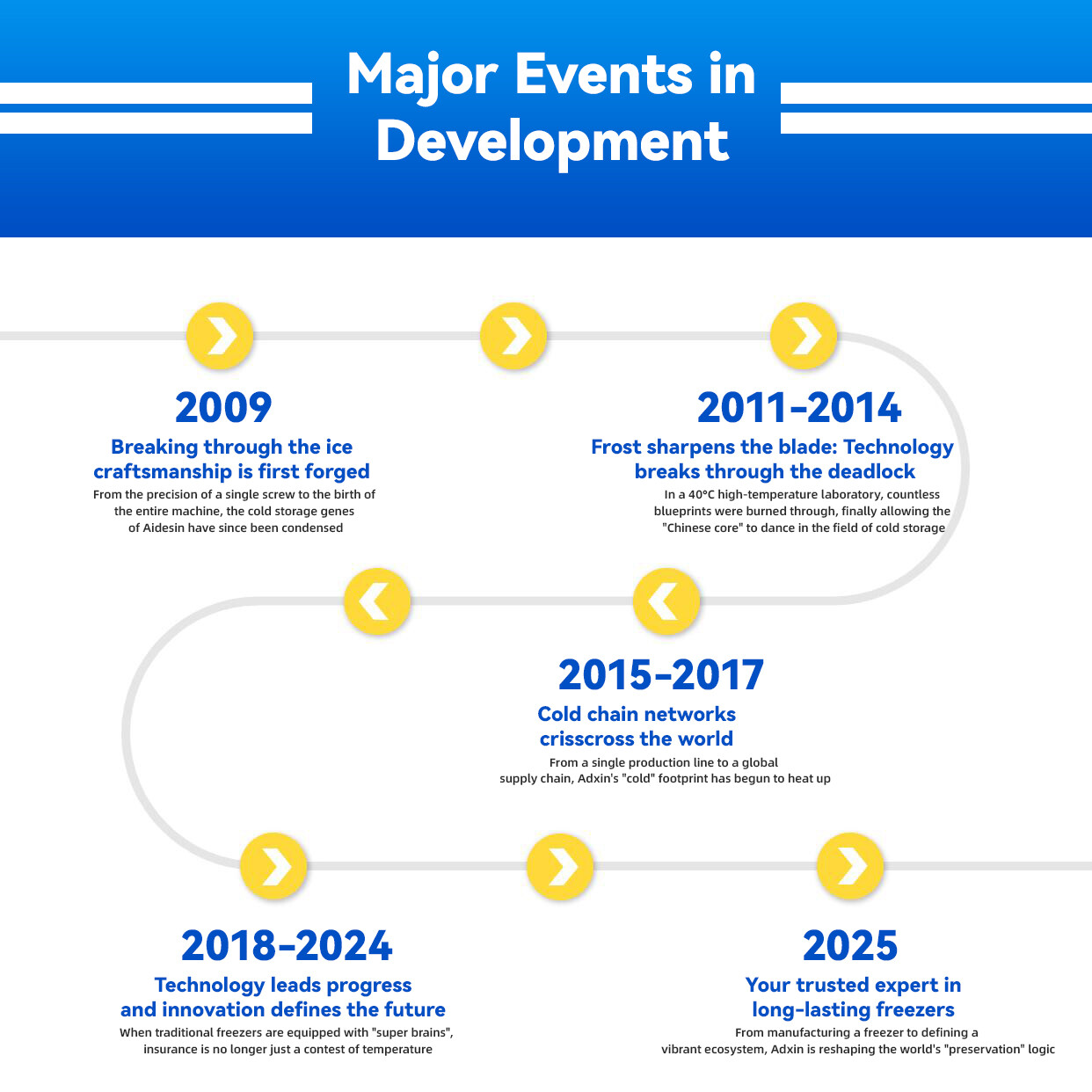 Major Events in Development

2009

Breaking through the ice craftsmanship is first forged

From the precision of a single screw to the birth of the entire machine, the cold storage genes of Aidesin have since been condensed

2011-2014

Frost sharpens the blade: Technology breaks through the deadlock

In a 40°C high-temperature laboratory, countless blueprints were burned through, finally allowing the "Chinese core" to dance in the field of cold storage

2015-2017

Cold chain networks crisscross the world

From a single production line to a global supply chain, Adxin's "cold" footprint has begun to heat up

2018-2024

Technology leads progress and innovation defines the future

When traditional freezers are equipped with "super brains", insurance is no longer just a contest of temperature

2025

Your trusted expert in long-lasting freezers

From manufacturing a freezer to defining a vibrant ecosystem, Adxin is reshaping the world's "preservation" logic